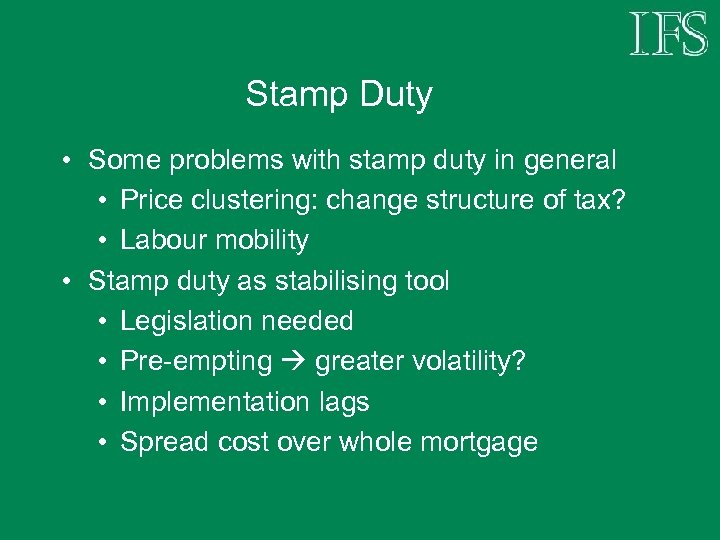 IFS

Stamp Duty

• Some problems with stamp duty in general
  • Price clustering: change structure of tax?
  • Labour mobility
• Stamp duty as stabilising tool
  • Legislation needed
  • Pre-empting → greater volatility?
  • Implementation lags
  • Spread cost over whole mortgage